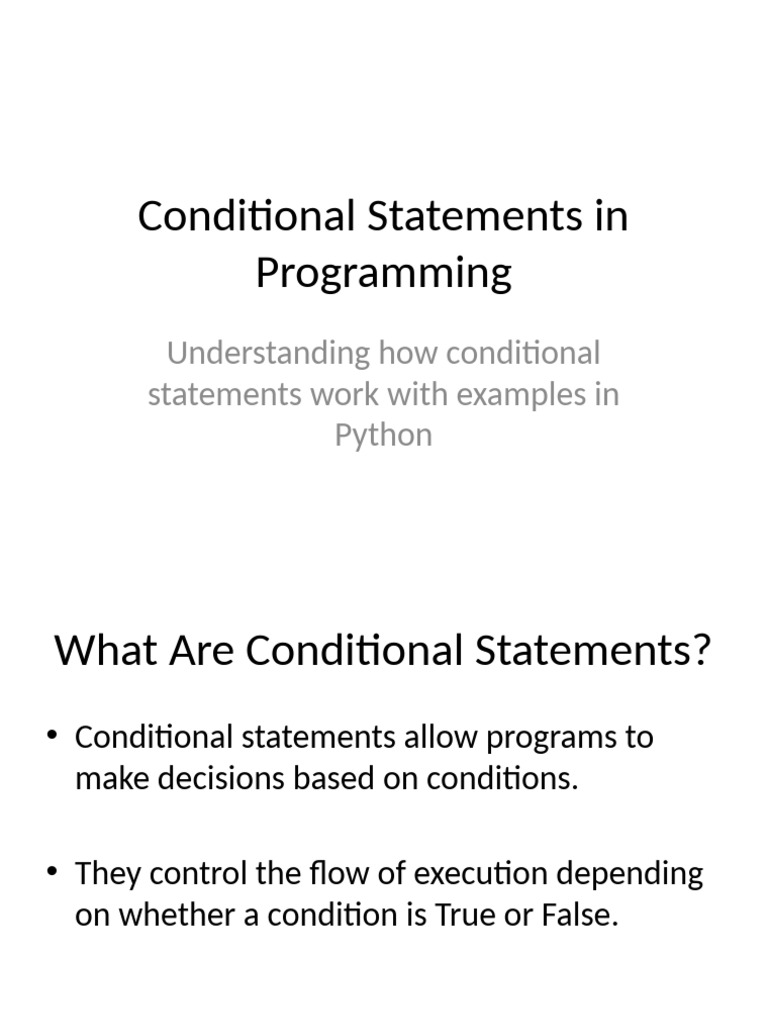 Conditional Statements in Programming

Understanding how conditional statements work with examples in Python

What Are Conditional Statements?

• Conditional statements allow programs to make decisions based on conditions.

• They control the flow of execution depending on whether a condition is True or False.